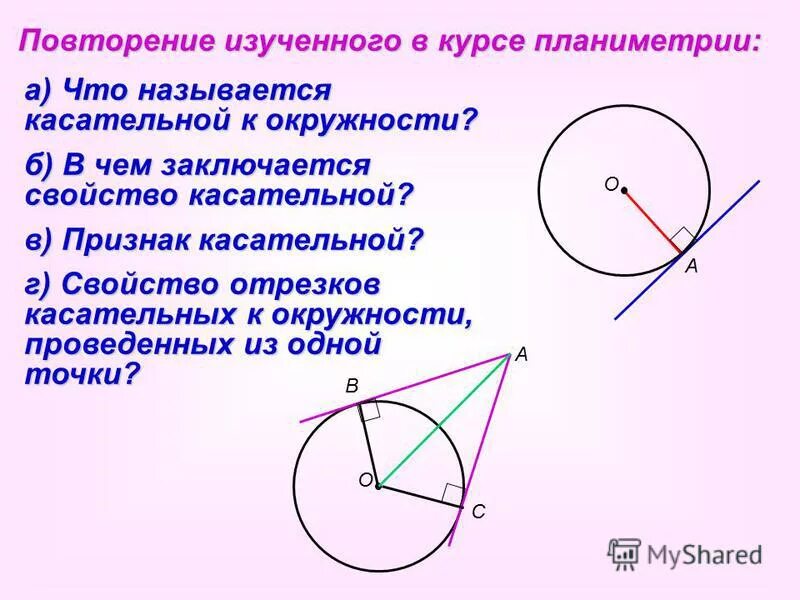 Повторение изученного в курсе планиметрии:

а) Что называется касательной к окружности?

б) В чем заключается свойство касательной?

в) Признак касательной?

г) Свойство отрезков касательных к окружности, проведенных из одной точки?

O

A

A

B

O

C

MyShared